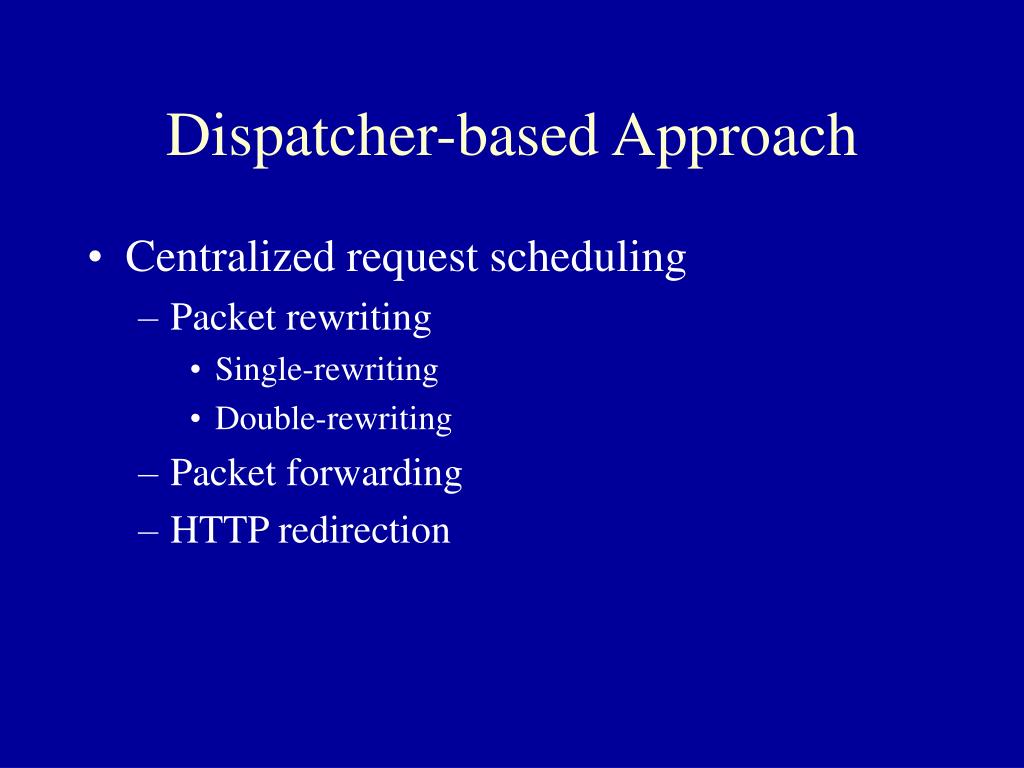 Dispatcher-based Approach

• Centralized request scheduling
– Packet rewriting
• Single-rewriting
• Double-rewriting
– Packet forwarding
– HTTP redirection